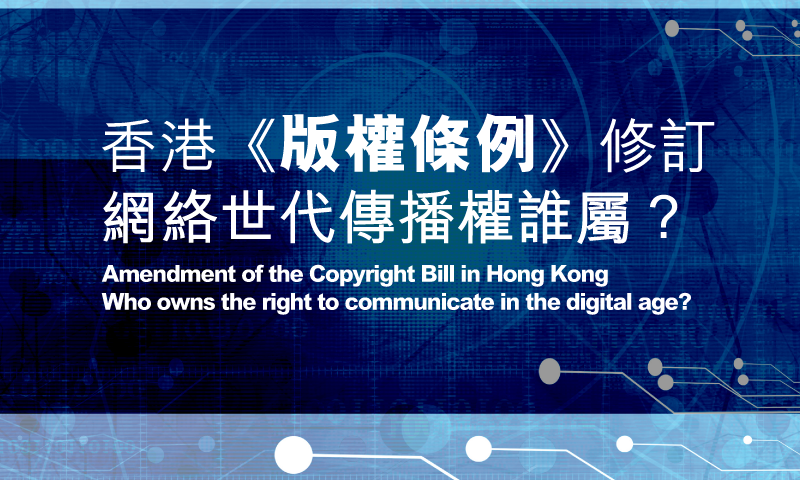 香港《版權條例》修訂
網絡世代傳播權誰屬？

Amendment of the Copyright Bill in Hong Kong
Who owns the right to communicate in the digital age?